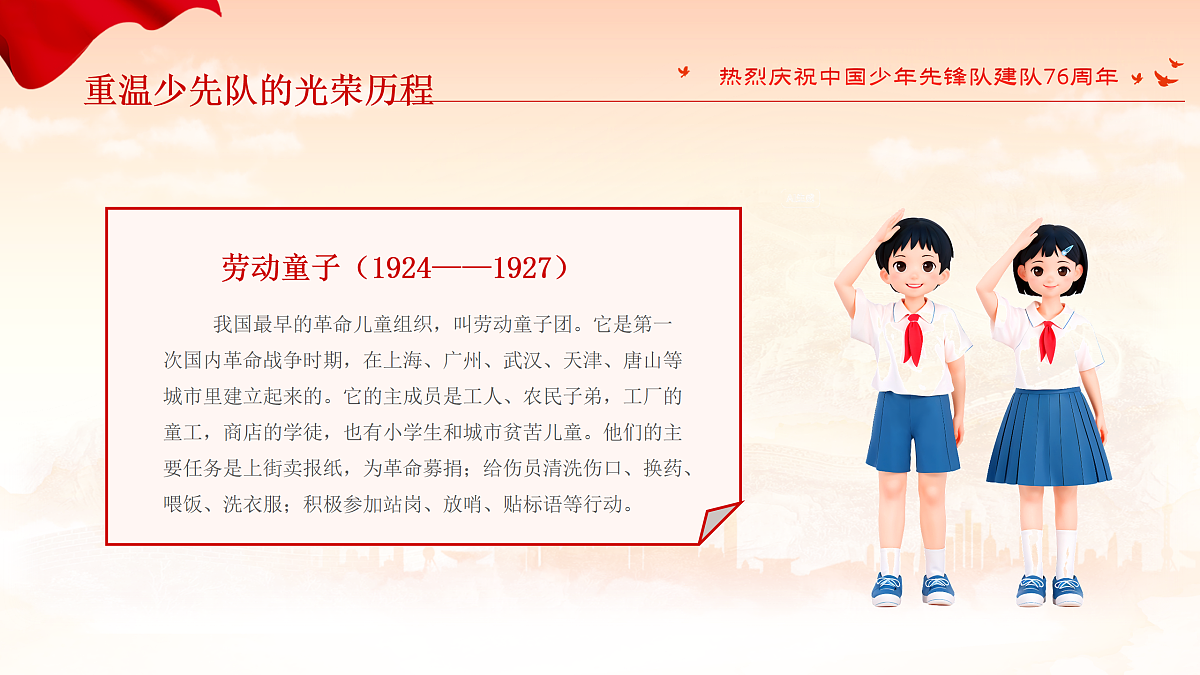 重温少先队的光荣历程

热烈庆祝中国少年先锋队建队76周年

劳动童子（1924——1927）

我国最早的革命儿童组织，叫劳动童子团。它是第一次国内革命战争时期，在上海、广州、武汉、天津、唐山等城市里建立起来的。它的主成员是工人、农民子弟，工厂的童工，商店的学徒，也有小学生和城市贫苦儿童。他们的主要任务是上街卖报纸，为革命募捐；给伤员清洗伤口、换药、喂饭、洗衣服；积极参加站岗、放哨、贴标语等行动。